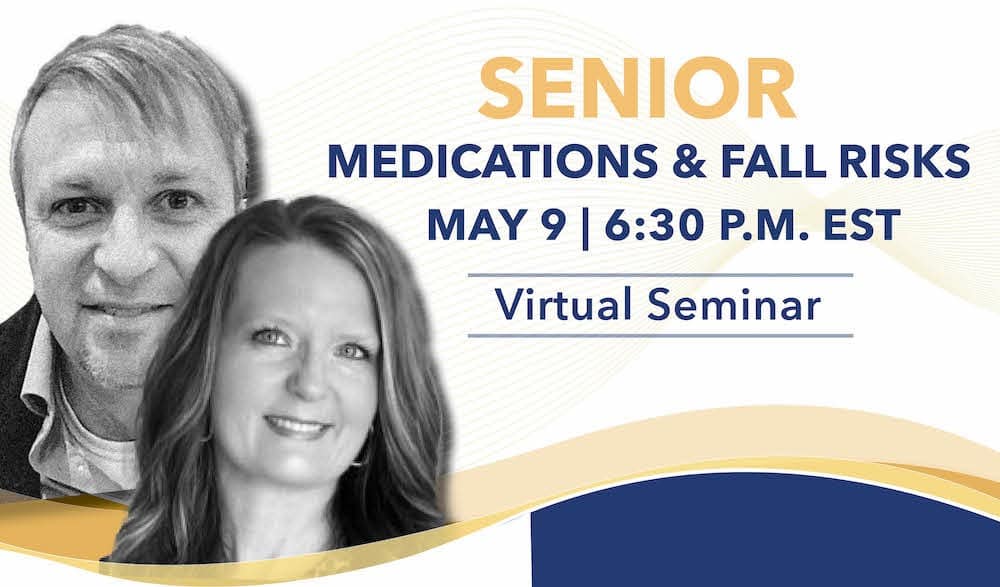 SENIOR
MEDICATIONS & FALL RISKS
MAY 9 | 6:30 P.M. EST

Virtual Seminar